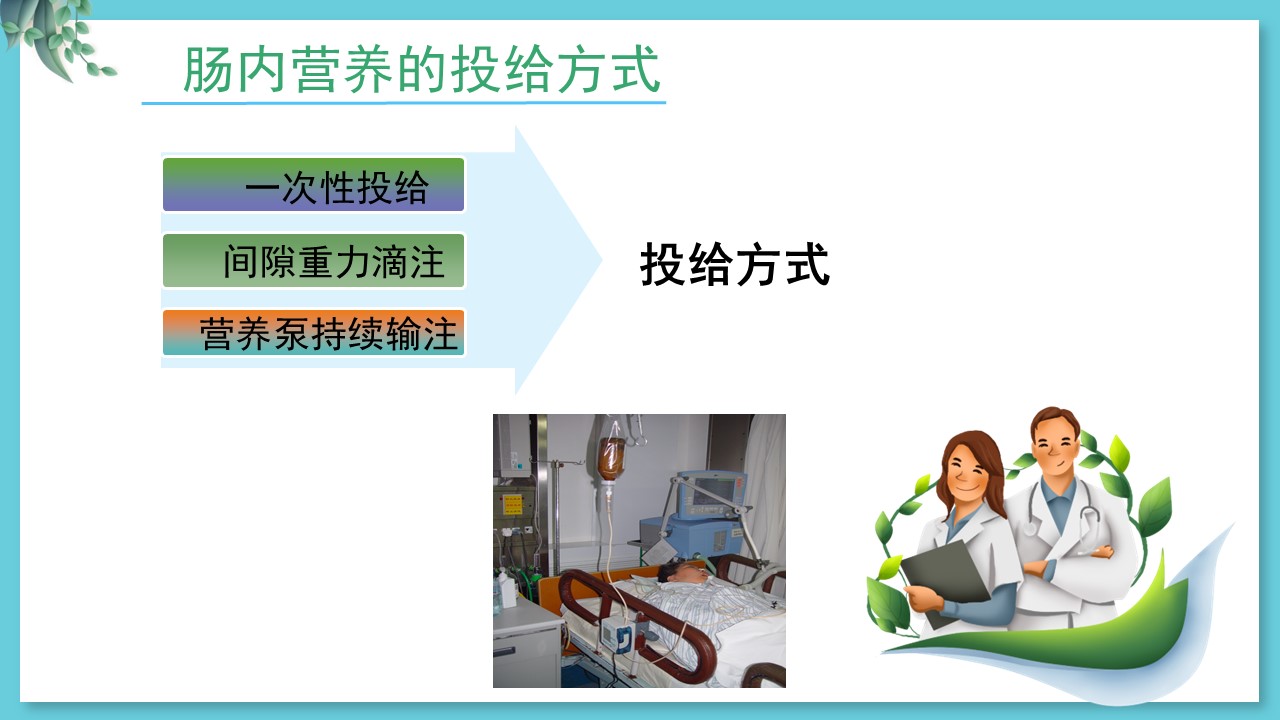 肠内营养的投给方式

一次性投给

间隙重力滴注

营养泵持续输注

投给方式